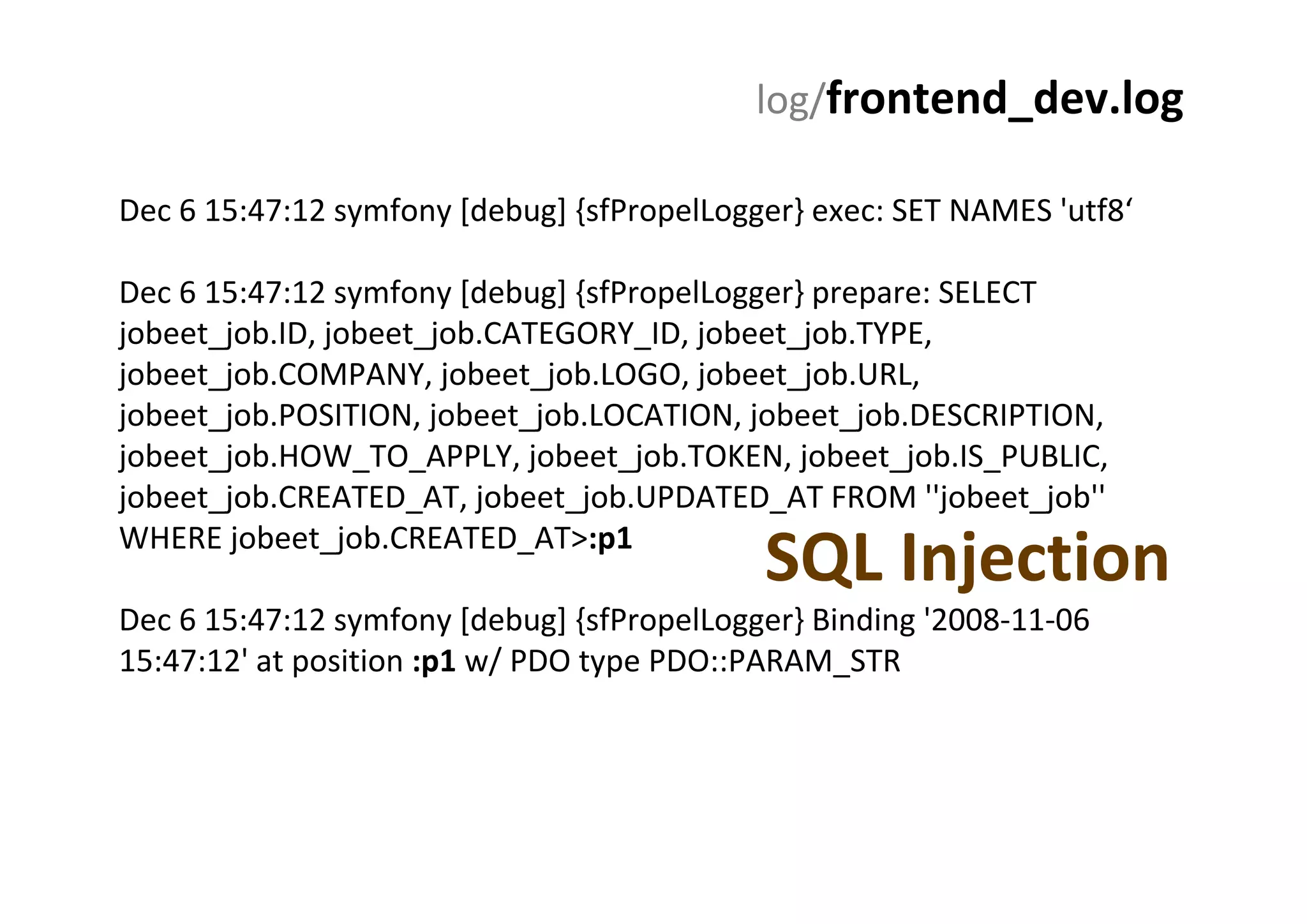 log/frontend_dev.log

Dec 6 15:47:12 symfony [debug] {sfPropelLogger} exec: SET NAMES 'utf8‘

Dec 6 15:47:12 symfony [debug] {sfPropelLogger} prepare: SELECT jobeet_job.ID, jobeet_job.CATEGORY_ID, jobeet_job.TYPE, jobeet_job.COMPANY, jobeet_job.LOGO, jobeet_job.URL, jobeet_job.POSITION, jobeet_job.LOCATION, jobeet_job.DESCRIPTION, jobeet_job.HOW_TO_APPLY, jobeet_job.TOKEN, jobeet_job.IS_PUBLIC, jobeet_job.CREATED_AT, jobeet_job.UPDATED_AT FROM ''jobeet_job'' WHERE jobeet_job.CREATED_AT>:p1

SQL Injection

Dec 6 15:47:12 symfony [debug] {sfPropelLogger} Binding '2008-11-06 15:47:12' at position :p1 w/ PDO type PDO::PARAM_STR